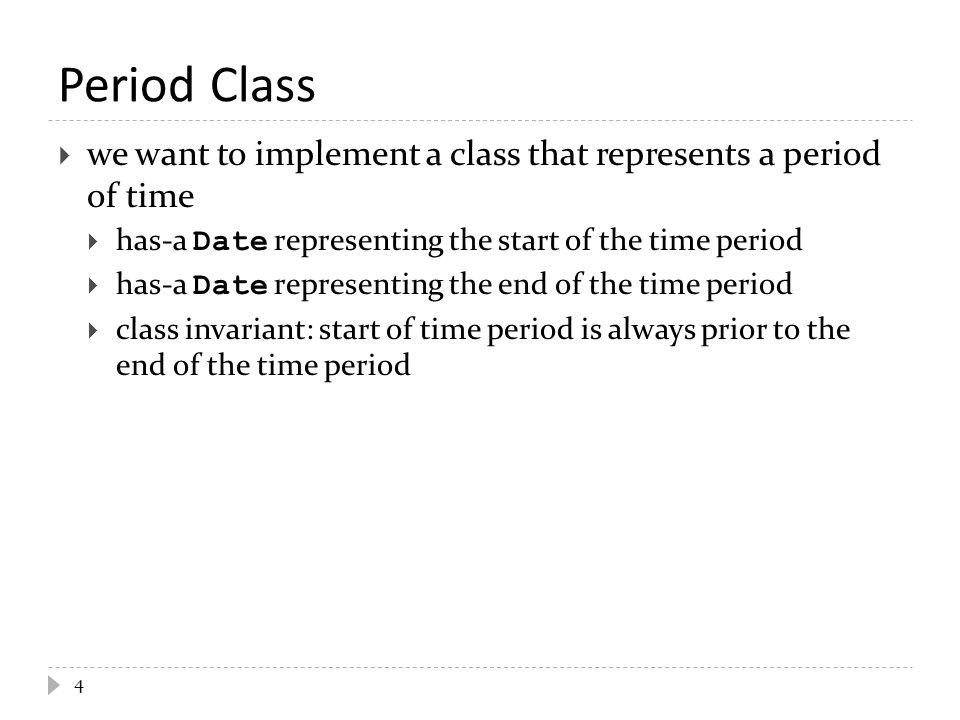 Period Class

we want to implement a class that represents a period of time

has-a Date representing the start of the time period

has-a Date representing the end of the time period

class invariant: start of time period is always prior to the end of the time period

4